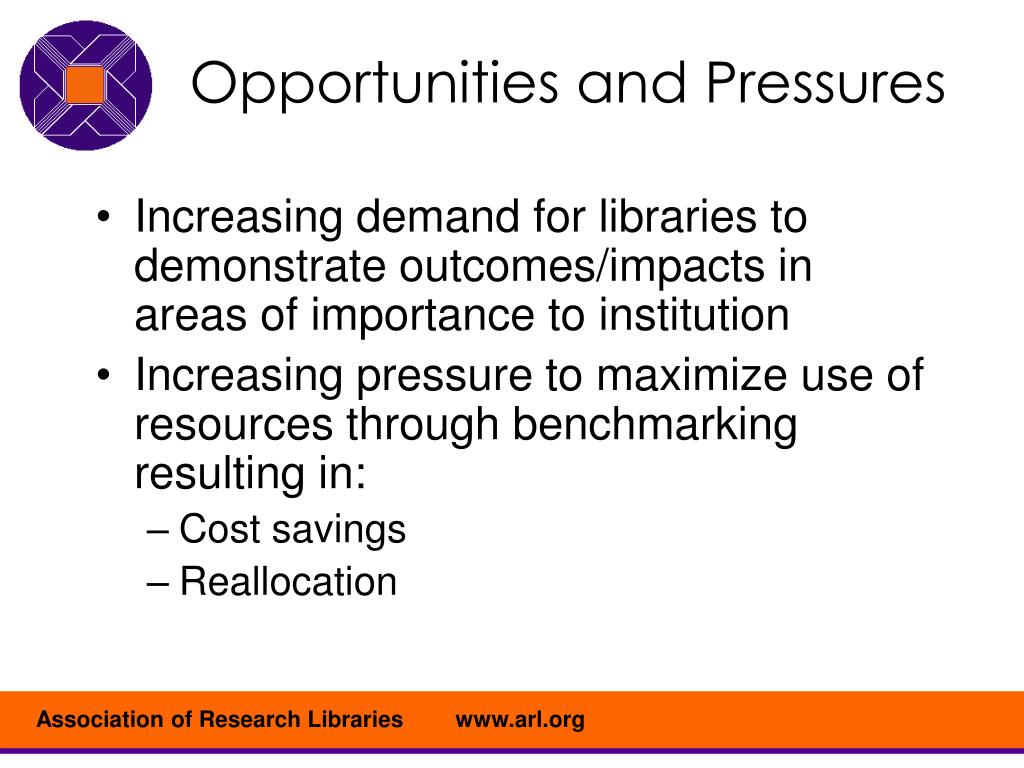 Opportunities and Pressures

• Increasing demand for libraries to demonstrate outcomes/impacts in areas of importance to institution
• Increasing pressure to maximize use of resources through benchmarking resulting in:
– Cost savings
– Reallocation

Association of Research Libraries www.arl.org